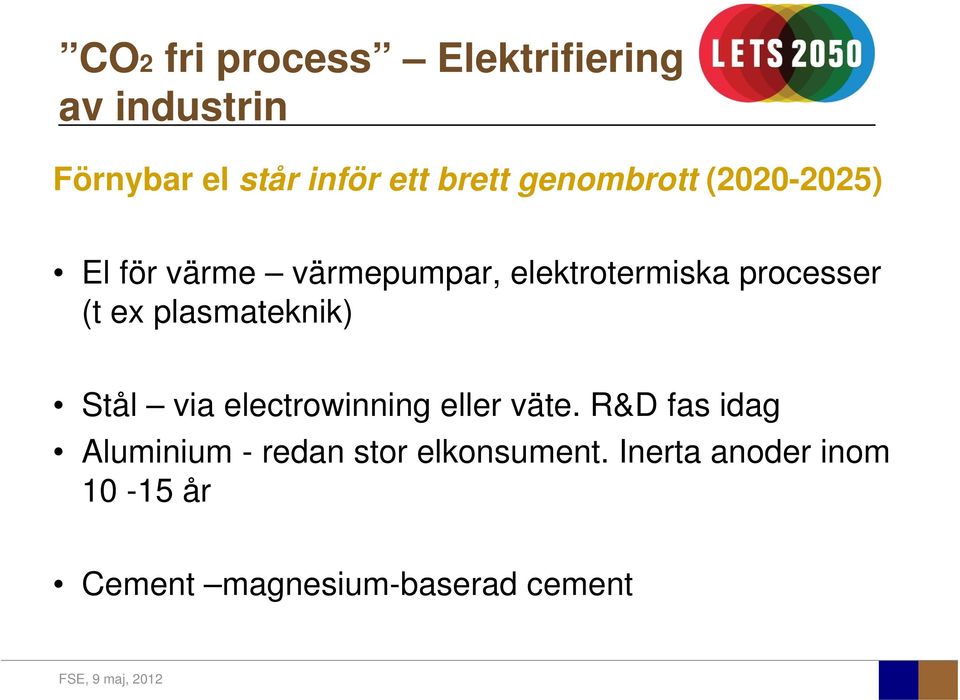 ”$CO_2$ fri process” – Elektrifiering av industrin

LETS 2050

Förnybar el står inför ett brett genombrott (2020-2025)

• El för värme – värmepumpar, elektrotermiska processer (t ex plasmateknik)

• Stål – via electrowinning eller väte. R&D fas idag
• Aluminium - redan stor elkonsument. Inerta anoder inom 10 -15 år

• Cement –magnesium-baserad cement

FSE, 9 maj, 2012